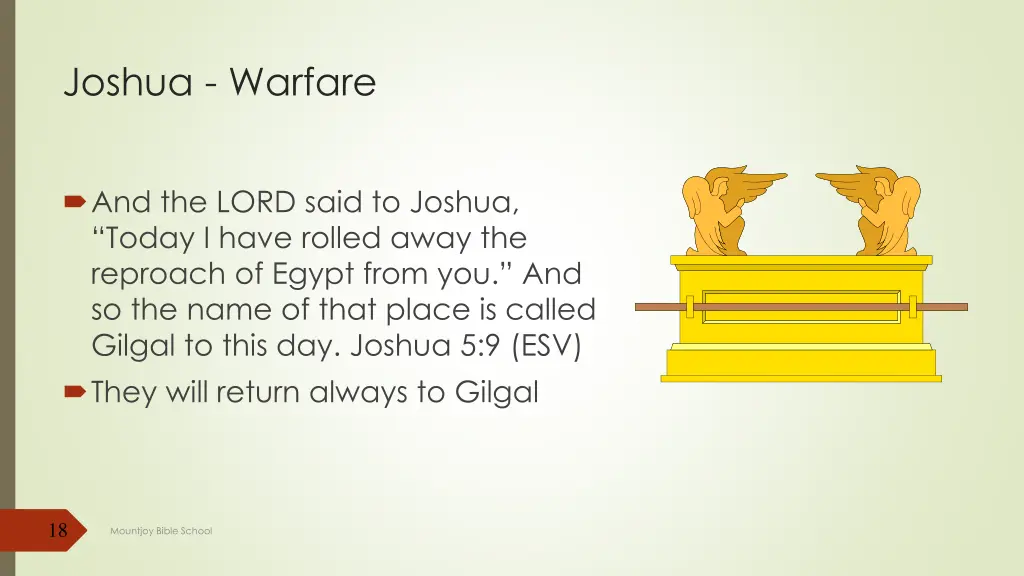 Joshua - Warfare

And the LORD said to Joshua, “Today I have rolled away the reproach of Egypt from you.” And so the name of that place is called Gilgal to this day. Joshua 5:9 (ESV)

They will return always to Gilgal

18

Mountjoy Bible School